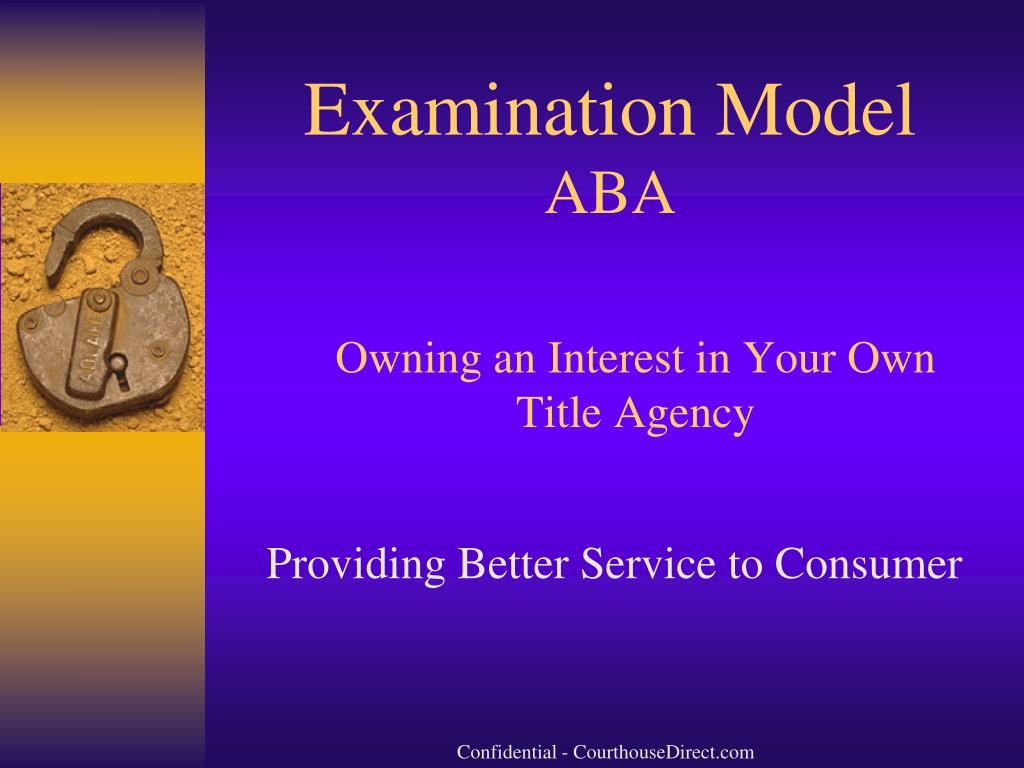 Examination Model
ABA

Owning an Interest in Your Own Title Agency

Providing Better Service to Consumer

Confidential - CourthouseDirect.com